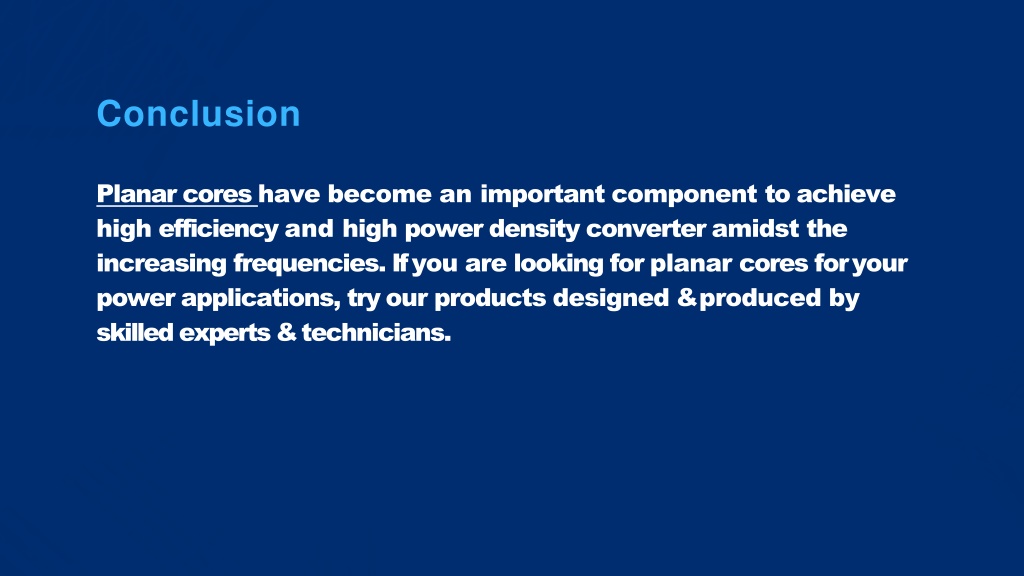 Conclusion

Planar cores have become an important component to achieve high efficiency and high power density converter amidst the increasing frequencies. If you are looking for planar cores for your power applications, try our products designed & produced by skilled experts & technicians.